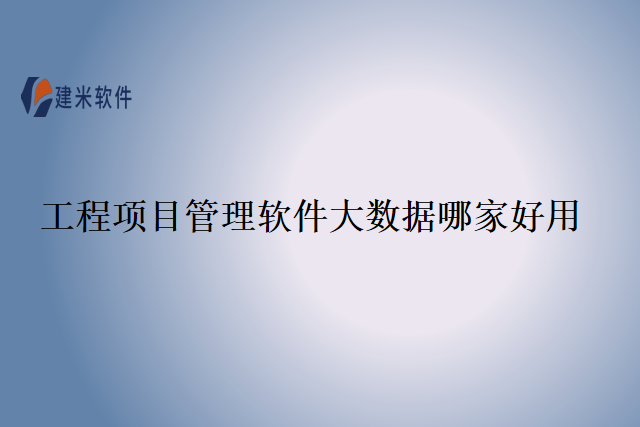 建米软件

工程项目管理软件大数据哪家好用